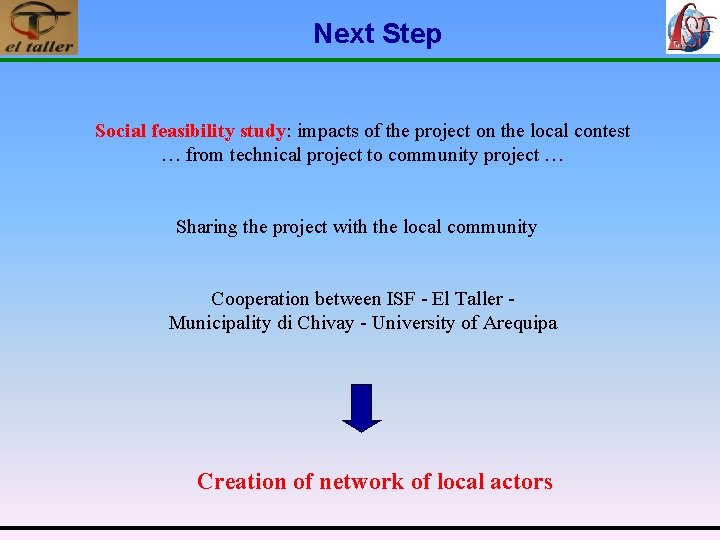 el taller

Next Step

ISF

Social feasibility study: impacts of the project on the local contest … from technical project to community project …

Sharing the project with the local community

Cooperation between ISF - El Taller - Municipality di Chivay - University of Arequipa

Creation of network of local actors